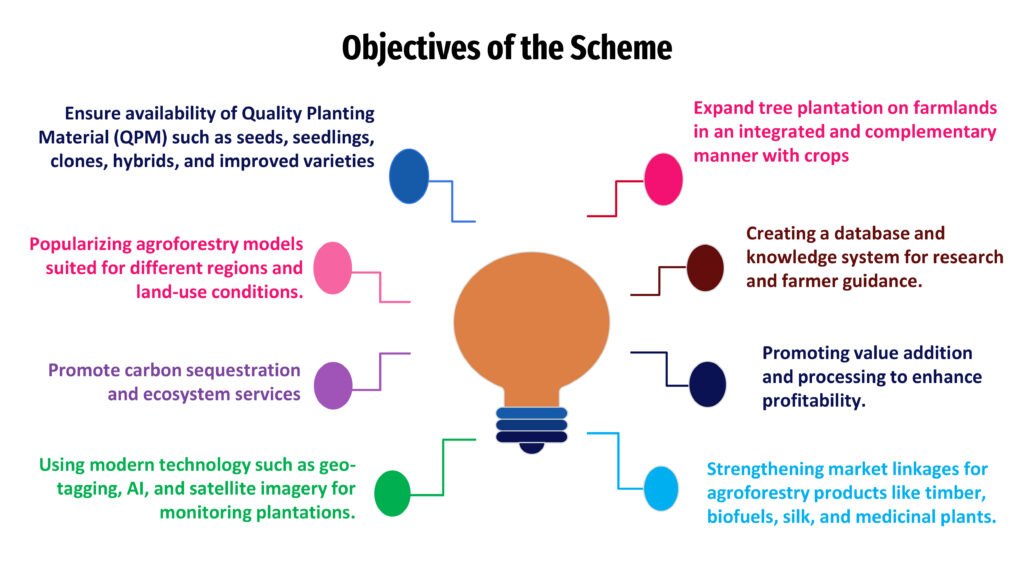 Objectives of the Scheme

Ensure availability of Quality Planting Material (QPM) such as seeds, seedlings, clones, hybrids, and improved varieties

Popularizing agroforestry models suited for different regions and land-use conditions.

Promote carbon sequestration and ecosystem services

Using modern technology such as geo-tagging, AI, and satellite imagery for monitoring plantations.

Expand tree plantation on farmlands in an integrated and complementary manner with crops

Creating a database and knowledge system for research and farmer guidance.

Promoting value addition and processing to enhance profitability.

Strengthening market linkages for agroforestry products like timber, biofuels, silk, and medicinal plants.